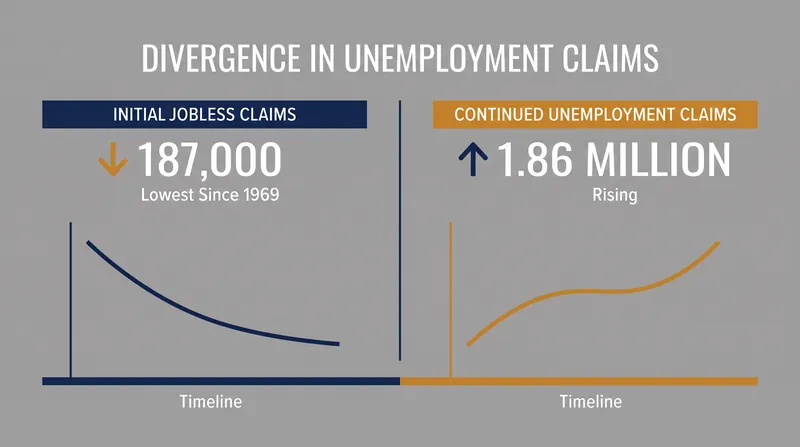 DIVERGENCE IN UNEMPLOYMENT CLAIMS

INITIAL JOBLESS CLAIMS

↓ 187,000

Lowest Since 1969

Timeline

CONTINUED UNEMPLOYMENT CLAIMS

↑ 1.86 MILLION

Rising

Timeline